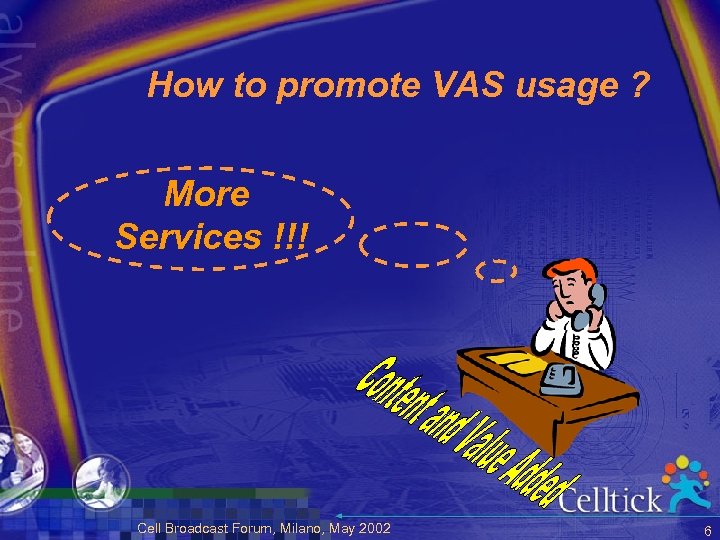 always online

How to promote VAS usage ?

More Services !!!

Content and Value Added

Celltick

Cell Broadcast Forum, Milano, May 2002

6